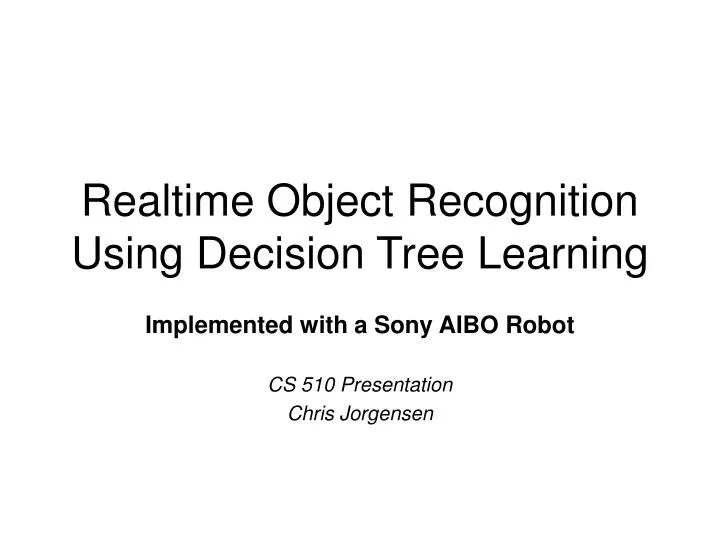 Realtime Object Recognition Using Decision Tree Learning

Implemented with a Sony AIBO Robot

CS 510 Presentation
Chris Jorgensen